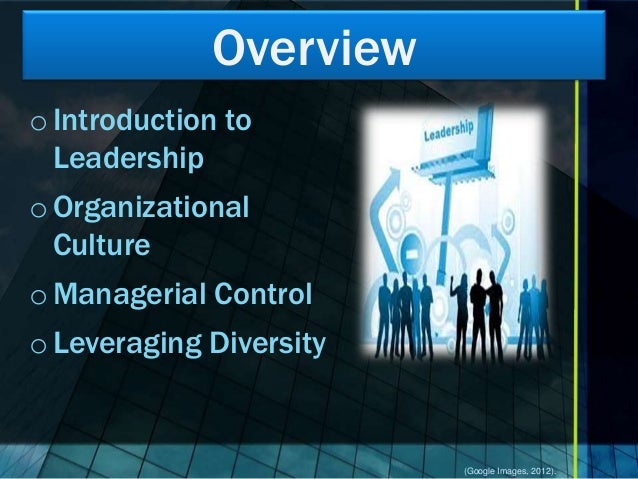 Overview

o Introduction to Leadership

o Organizational Culture

o Managerial Control

o Leveraging Diversity

Leadership

(Google Images, 2012).